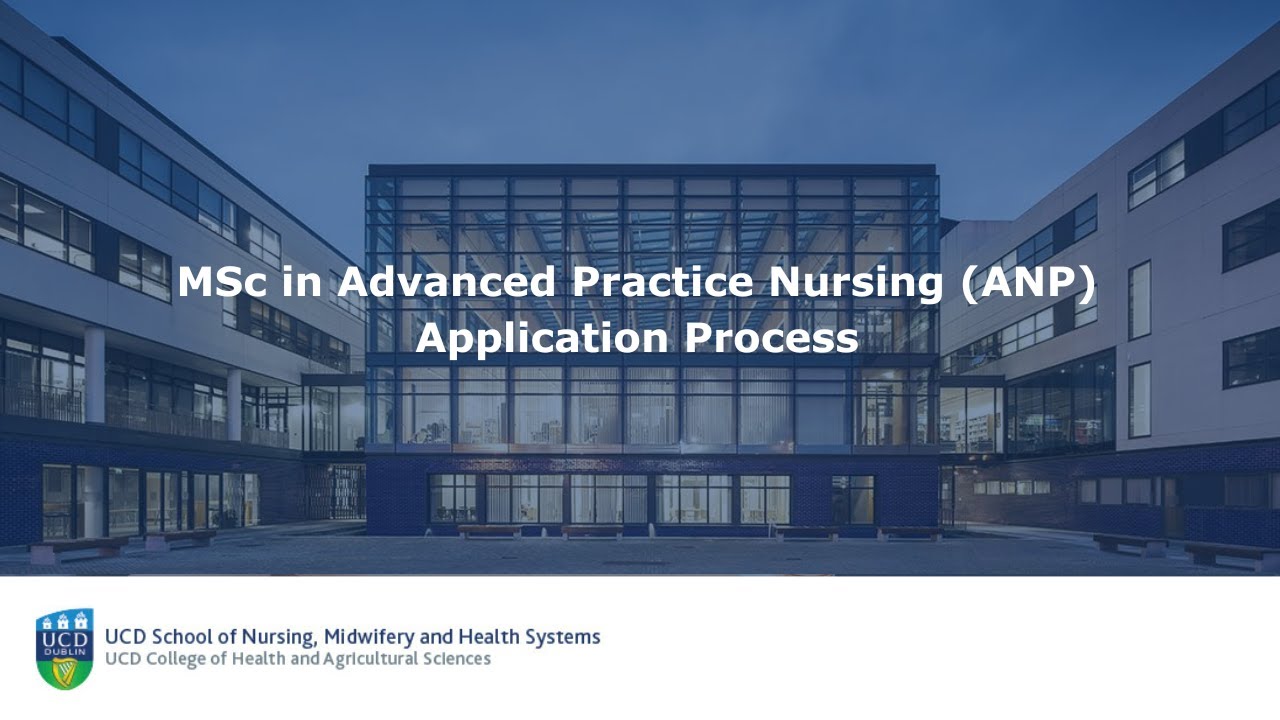 MSc in Advanced Practice Nursing (ANP)
Application Process

UCD
DUBLIN

UCD School of Nursing, Midwifery and Health Systems
UCD College of Health and Agricultural Sciences